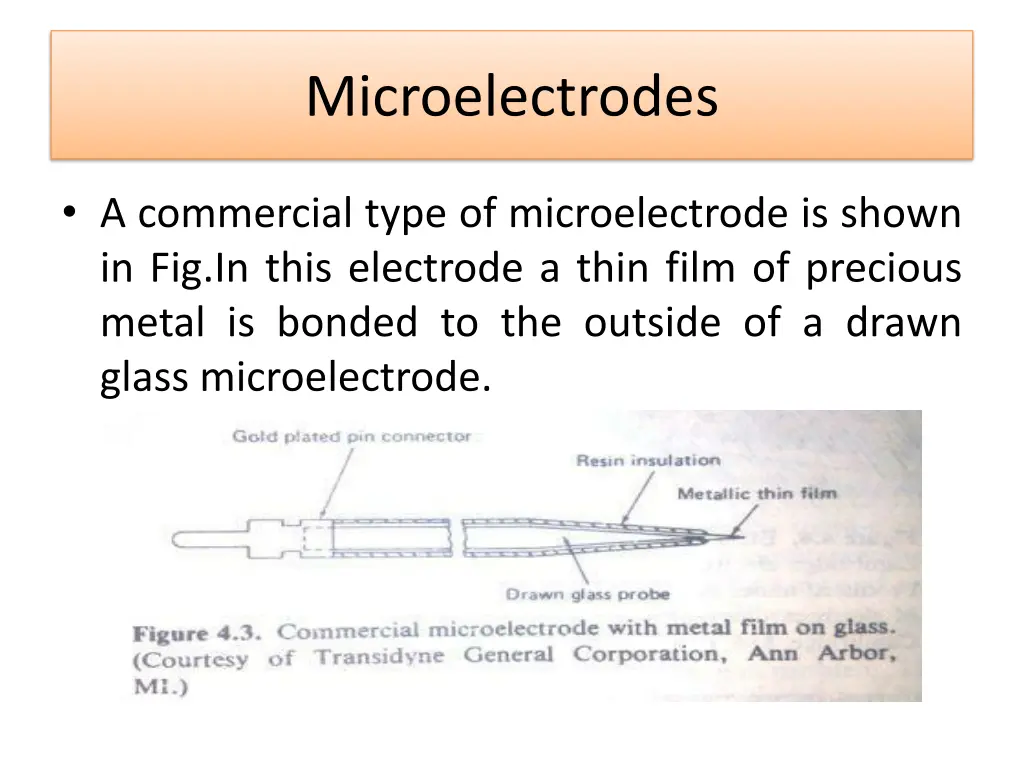 Microelectrodes

• A commercial type of microelectrode is shown in Fig.In this electrode a thin film of precious metal is bonded to the outside of a drawn glass microelectrode.

Gold plated pin connector

Resin insulation

Metallic thin film

Drawn glass probe

Figure 4.3. Commercial microelectrode with metal film on glass. (Courtesy of Transidyne General Corporation, Ann Arbor, MI.)